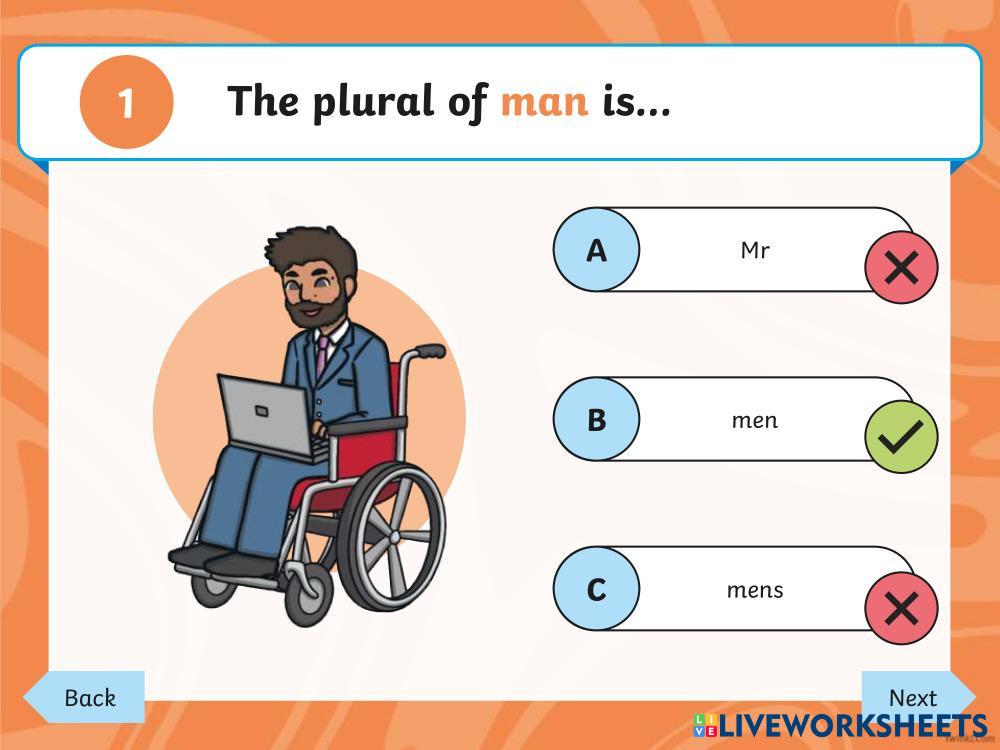 1 The plural of man is...

A Mr

B men

C mens

Back

Next

LIVEWORKSHEETS